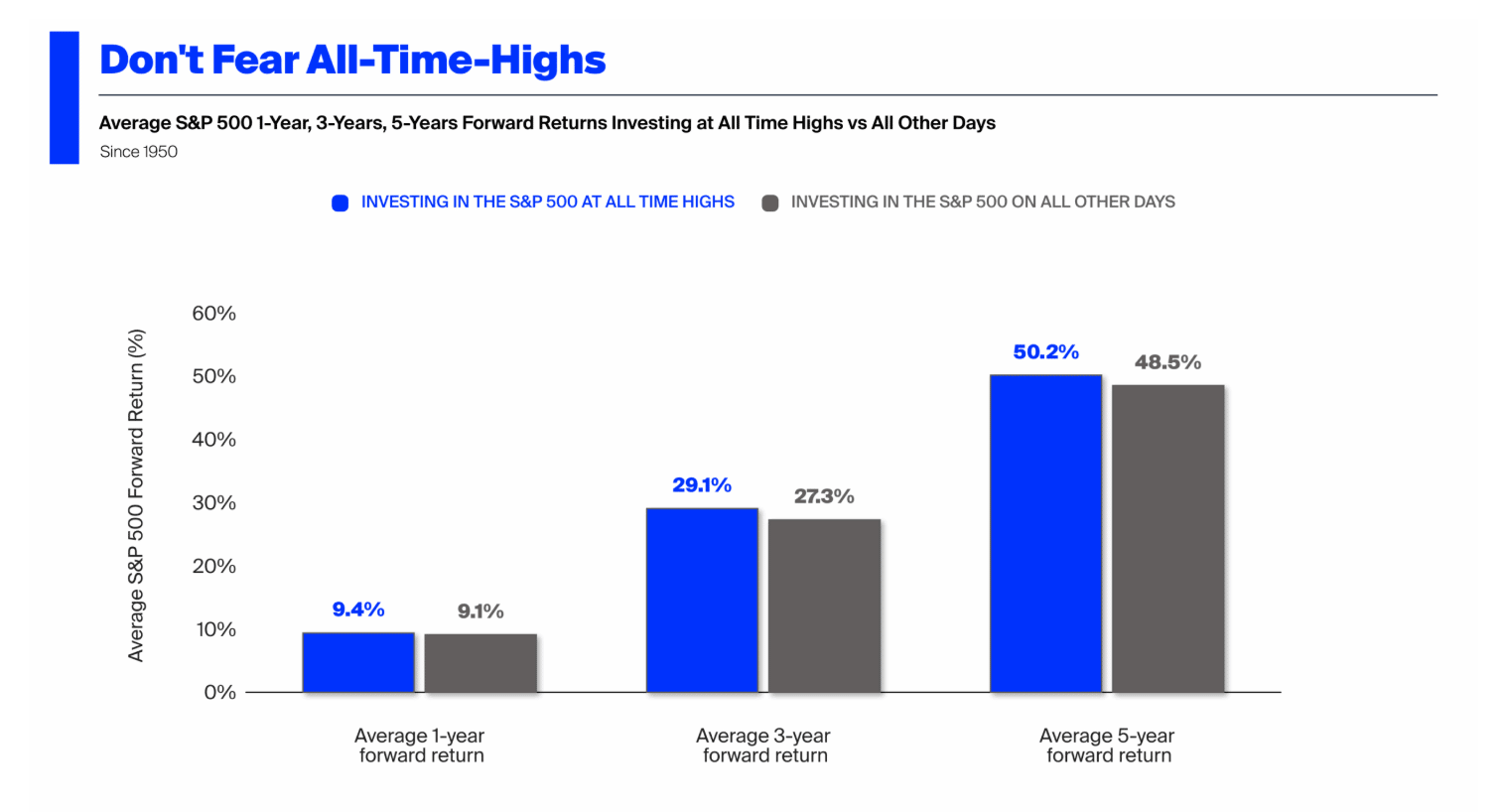 Don't Fear All-Time-Highs

Average S&P 500 1-Year, 3-Years, 5-Years Forward Returns Investing at All Time Highs vs All Other Days

Since 1950

INVESTING IN THE S&P 500 AT ALL TIME HIGHS
INVESTING IN THE S&P 500 ON ALL OTHER DAYS

Average S&P 500 Forward Return (%)

60%
50%
40%
30%
20%
10%
0%

9.4%
9.1%
29.1%
27.3%
50.2%
48.5%

Average 1-year forward return
Average 3-year forward return
Average 5-year forward return